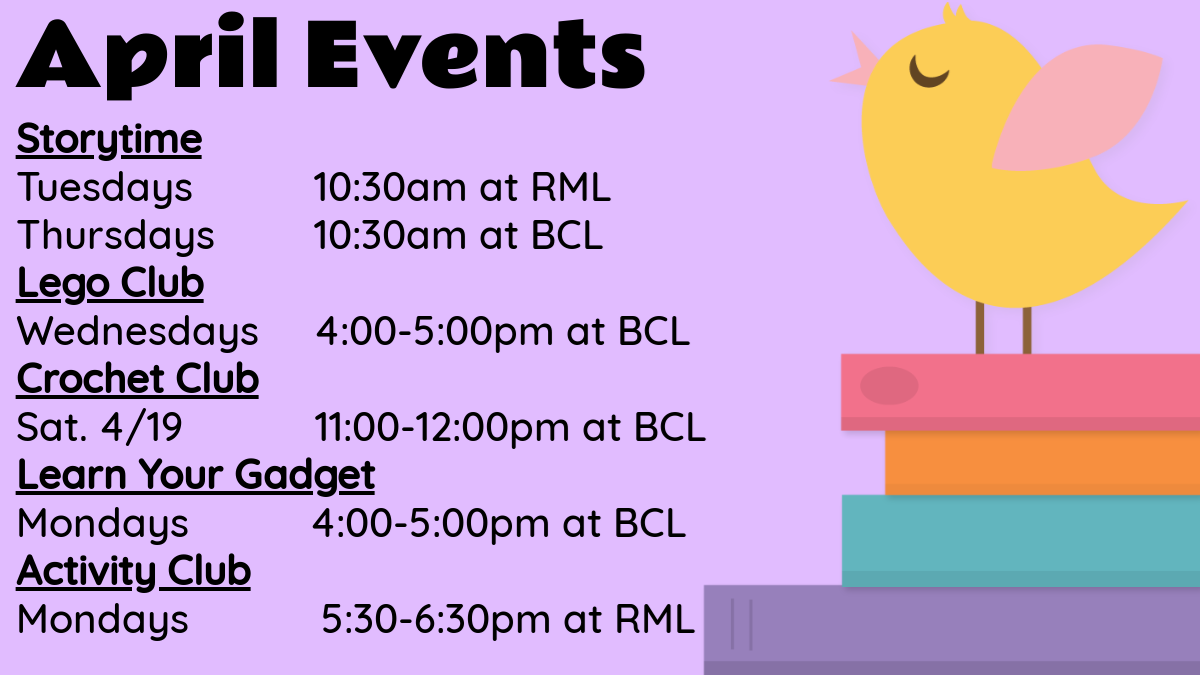 April Events

Storytime
Tuesdays 10:30am at RML
Thursdays 10:30am at BCL

Lego Club
Wednesdays 4:00-5:00pm at BCL

Crochet Club
Sat. 4/19 11:00-12:00pm at BCL

Learn Your Gadget
Mondays 4:00-5:00pm at BCL

Activity Club
Mondays 5:30-6:30pm at RML